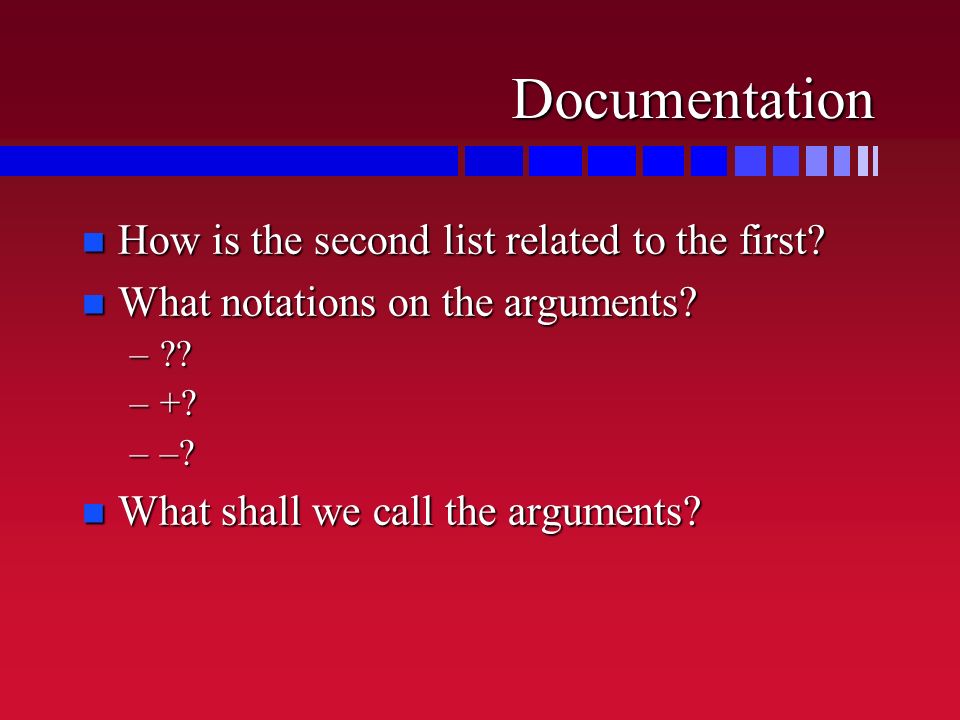 Documentation

How is the second list related to the first?

What notations on the arguments?

– ??

– +?

– –?

What shall we call the arguments?